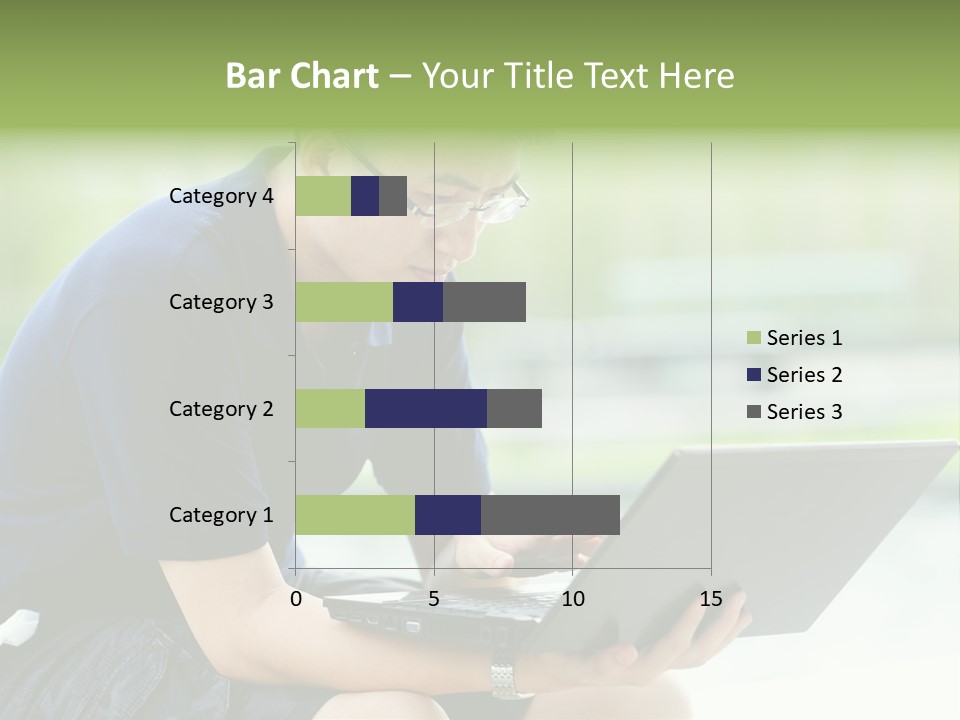 Bar Chart – Your Title Text Here

Category 4
Category 3
Category 2
Category 1

0
5
10
15

Series 1
Series 2
Series 3